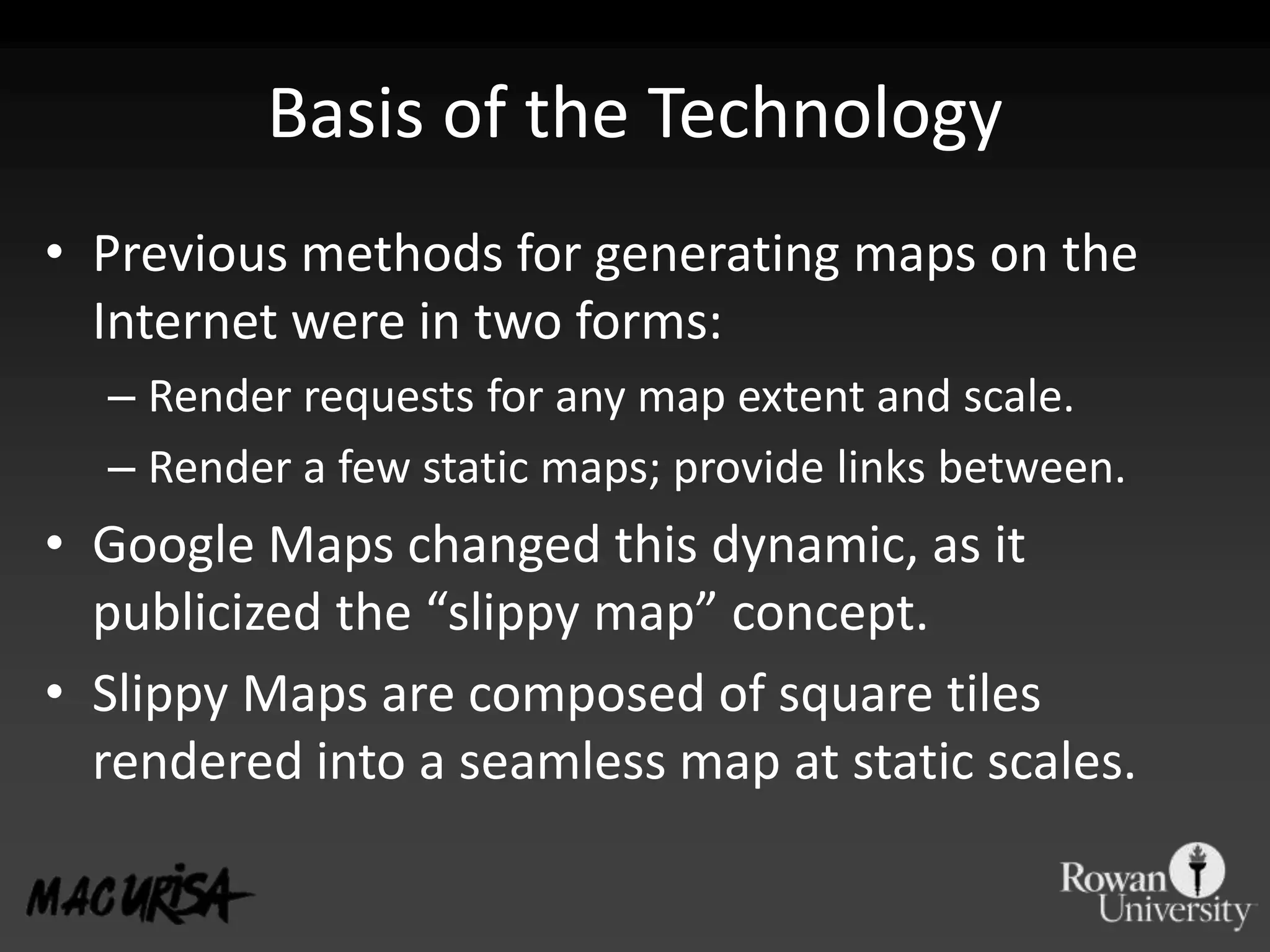 Basis of the Technology

• Previous methods for generating maps on the Internet were in two forms:
– Render requests for any map extent and scale.
– Render a few static maps; provide links between.
• Google Maps changed this dynamic, as it publicized the “slippy map” concept.
• Slippy Maps are composed of square tiles rendered into a seamless map at static scales.

MAC URISA

Rowan University